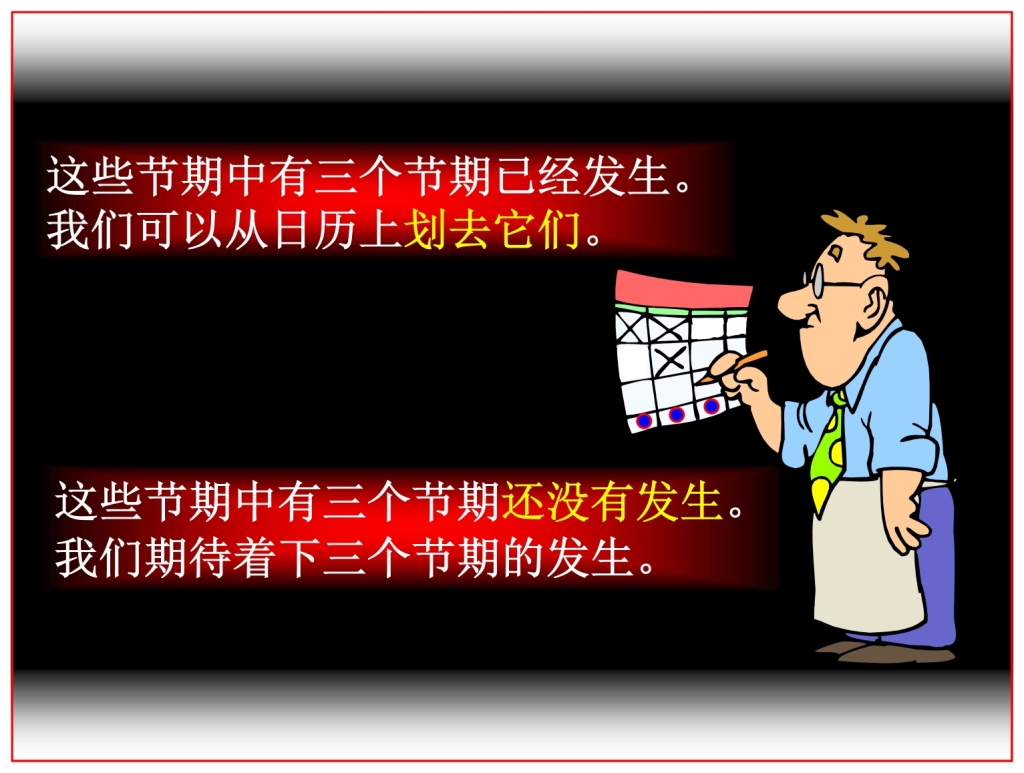 这些节期中有三个节期已经发生。
我们可以从日历上划去它们。

这些节期中有三个节期还没有发生。
我们期待着下三个节期的发生。